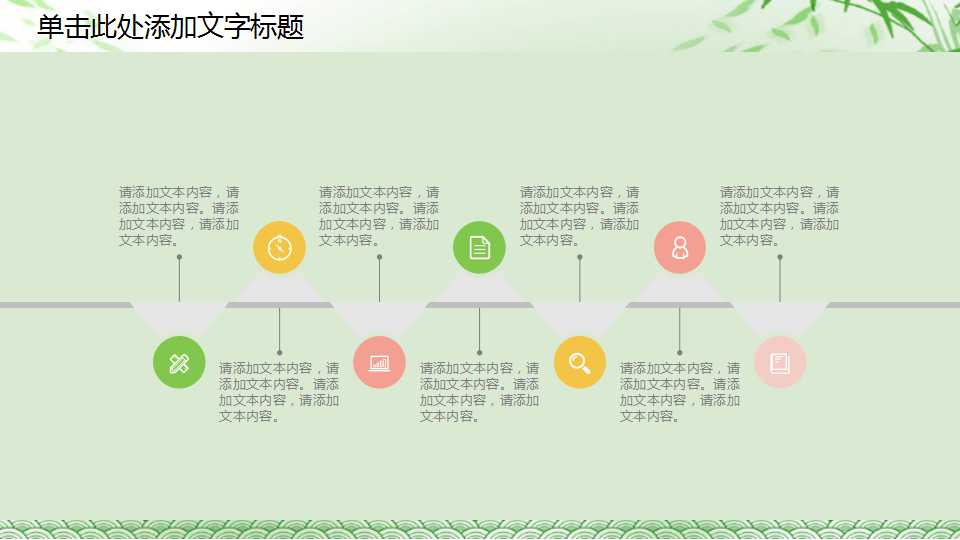 单击此处添加文字标题

请添加文本内容，请添加文本内容。请添加文本内容，请添加文本内容。

请添加文本内容，请添加文本内容。请添加文本内容，请添加文本内容。

请添加文本内容，请添加文本内容。请添加文本内容，请添加文本内容。

请添加文本内容，请添加文本内容。请添加文本内容，请添加文本内容。

请添加文本内容，请添加文本内容。请添加文本内容，请添加文本内容。

请添加文本内容，请添加文本内容。请添加文本内容，请添加文本内容。

请添加文本内容，请添加文本内容。请添加文本内容，请添加文本内容。